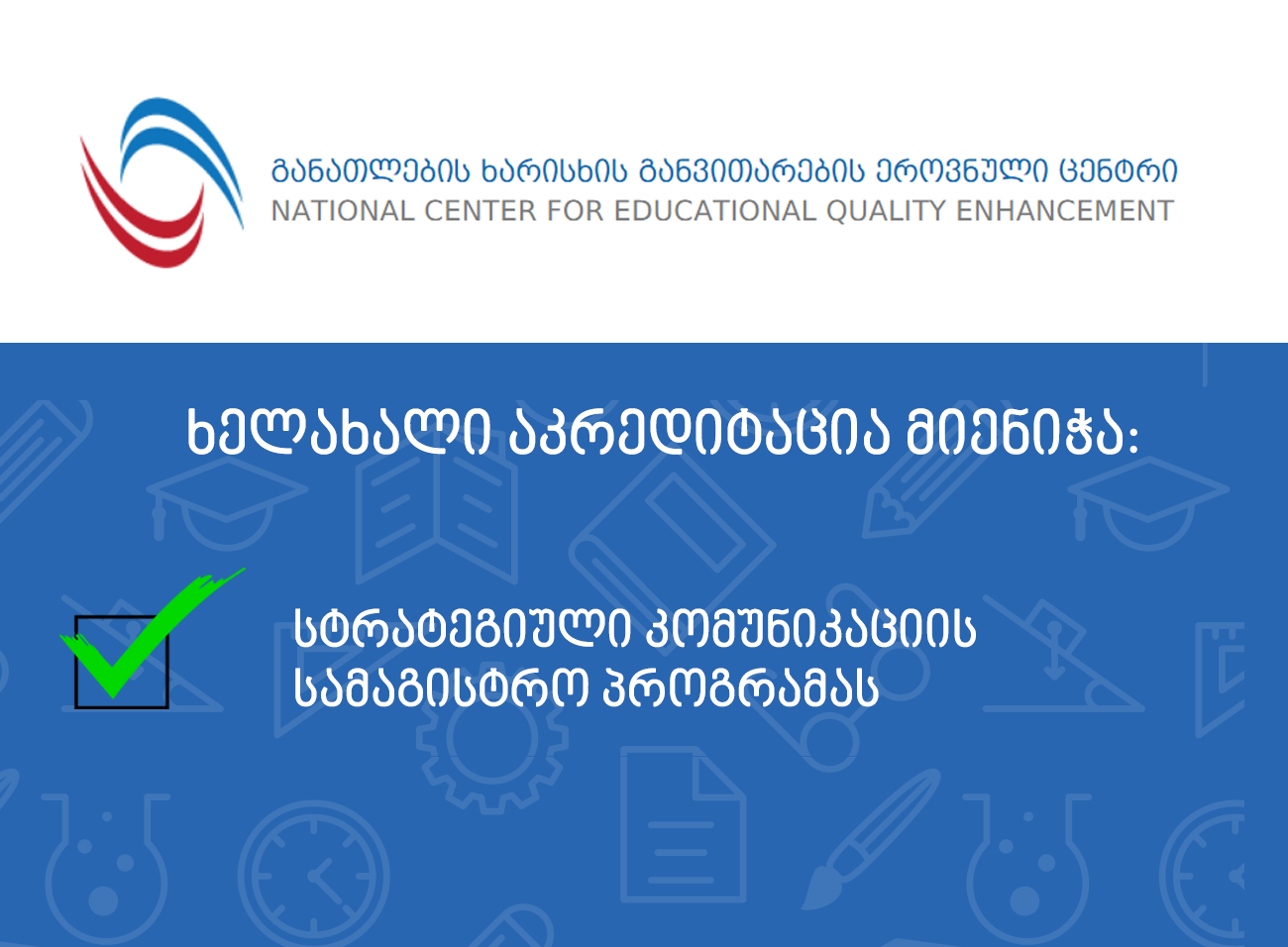 განათლების ხარისხის განვითარების ეროვნული ცენტრი
NATIONAL CENTER FOR EDUCATIONAL QUALITY ENHANCEMENT

ხელახალი აკრედიტაცია მიენიჭა:

სტრატეგიული კომუნიკაციის სამაგისტრო პროგრამას